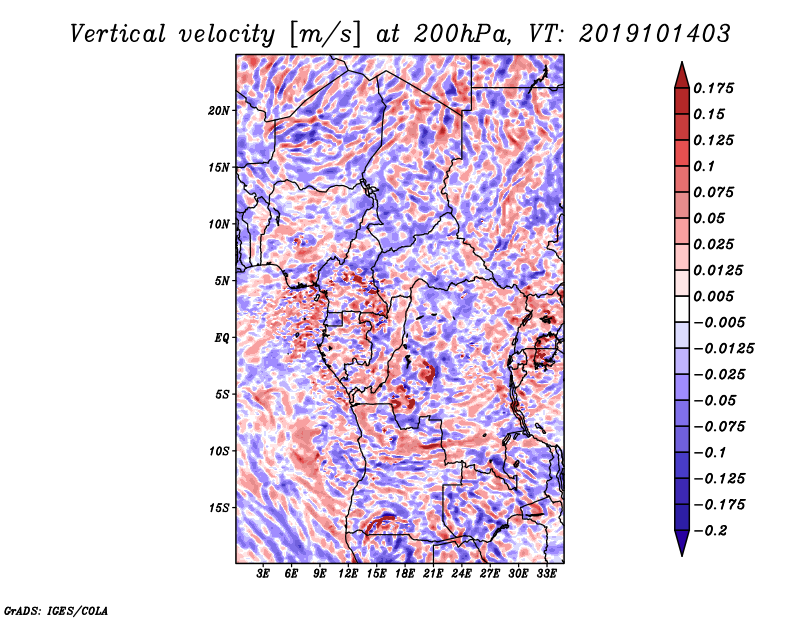 Vertical velocity [m/s] at 200hPa, VT: 2019101403

20N
15N
10N
5N
EQ
5S
10S
15S

3E 6E 9E 12E 15E 18E 21E 24E 27E 30E 33E

0.175
0.15
0.125
0.1
0.075
0.05
0.025
0.0125
0.005
−0.005
−0.0125
−0.025
−0.05
−0.075
−0.1
−0.125
−0.175
−0.2

GrADS: IGES/COLA